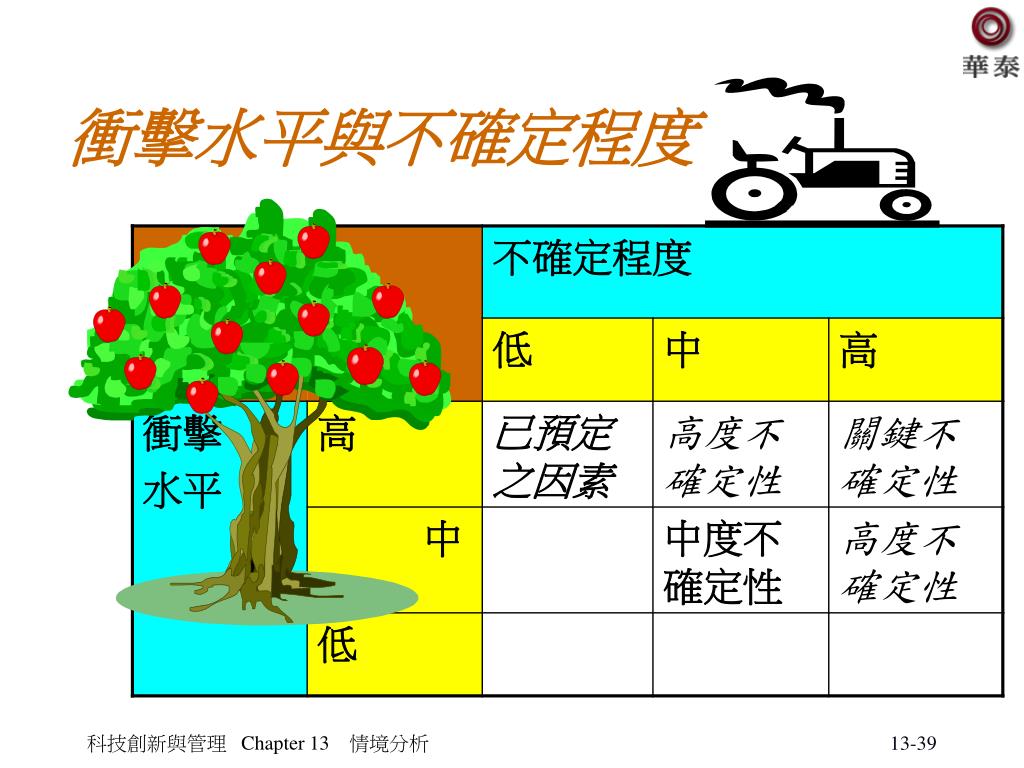 華泰

衝擊水平與不確定程度

| | | 不確定程度 | | |
|---|---|---|---|---|
| | | 低 | 中 | 高 |
| 衝擊水平 | 高 | 已預定之因素 | 高度不確定性 | 關鍵不確定性 |
| | 中 | | 中度不確定性 | 高度不確定性 |
| | 低 | | | |

科技創新與管理 Chapter 13 情境分析

13-39